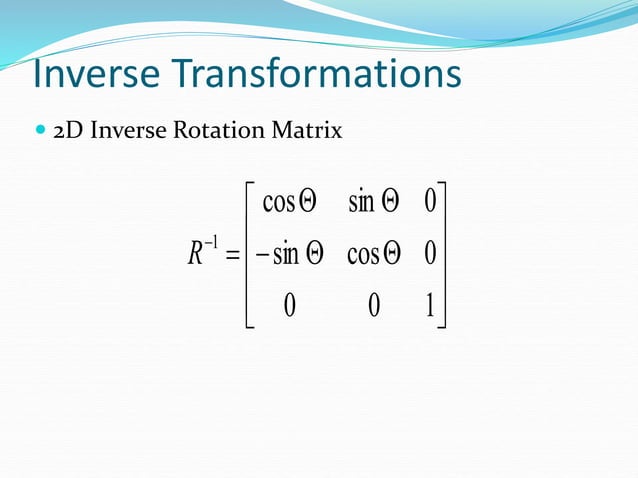 Inverse Transformations

2D Inverse Rotation Matrix

$R^{-1} = \begin{bmatrix} \cos\Theta & \sin\Theta & 0 \\ -\sin\Theta & \cos\Theta & 0 \\ 0 & 0 & 1 \end{bmatrix}$